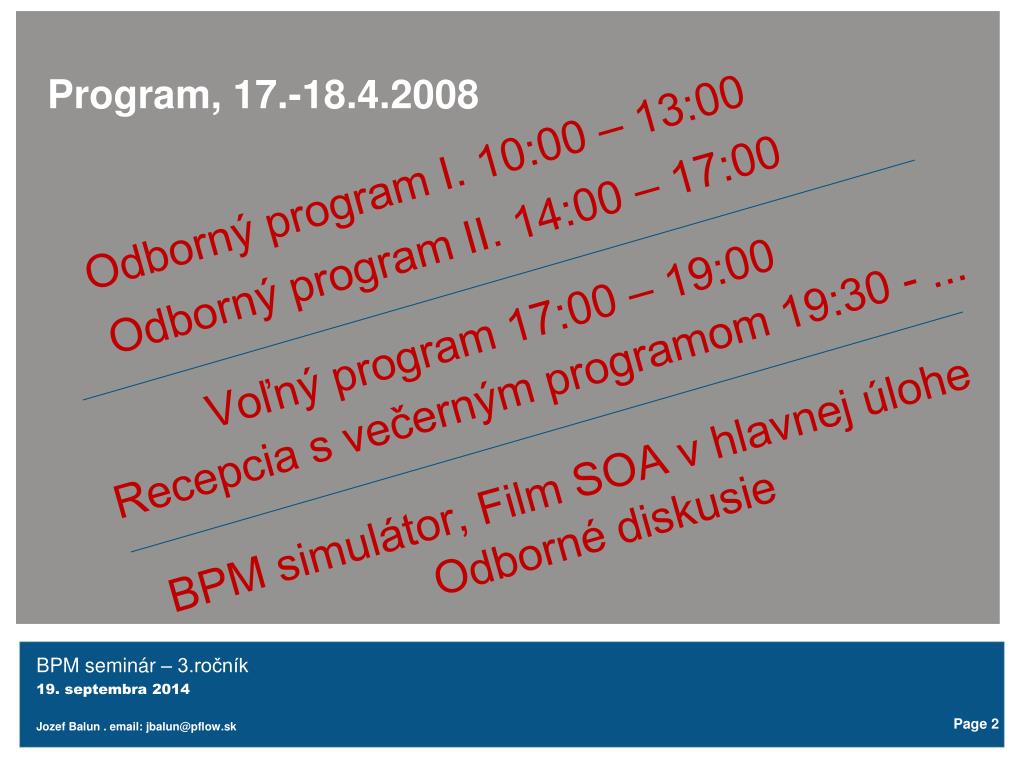 Program, 17.-18.4.2008

Odborný program I. 10:00 – 13:00
Odborný program II. 14:00 – 17:00

Voľný program 17:00 – 19:00
Recepcia s večerným programom 19:30 - ...

BPM simulátor, Film SOA v hlavnej úlohe
Odborné diskusie

BPM seminár – 3.ročník
19. septembra 2014

Jozef Balun . email: jbalun@pflow.sk

Page 2